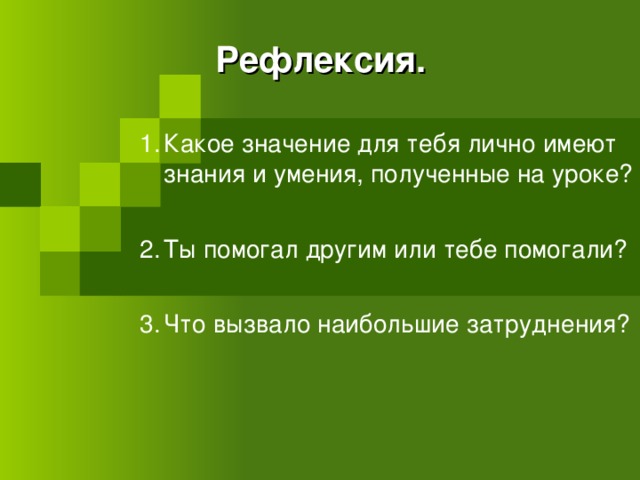 Рефлексия.

1. Какое значение для тебя лично имеют знания и умения, полученные на уроке?

2. Ты помогал другим или тебе помогали?

3. Что вызвало наибольшие затруднения?